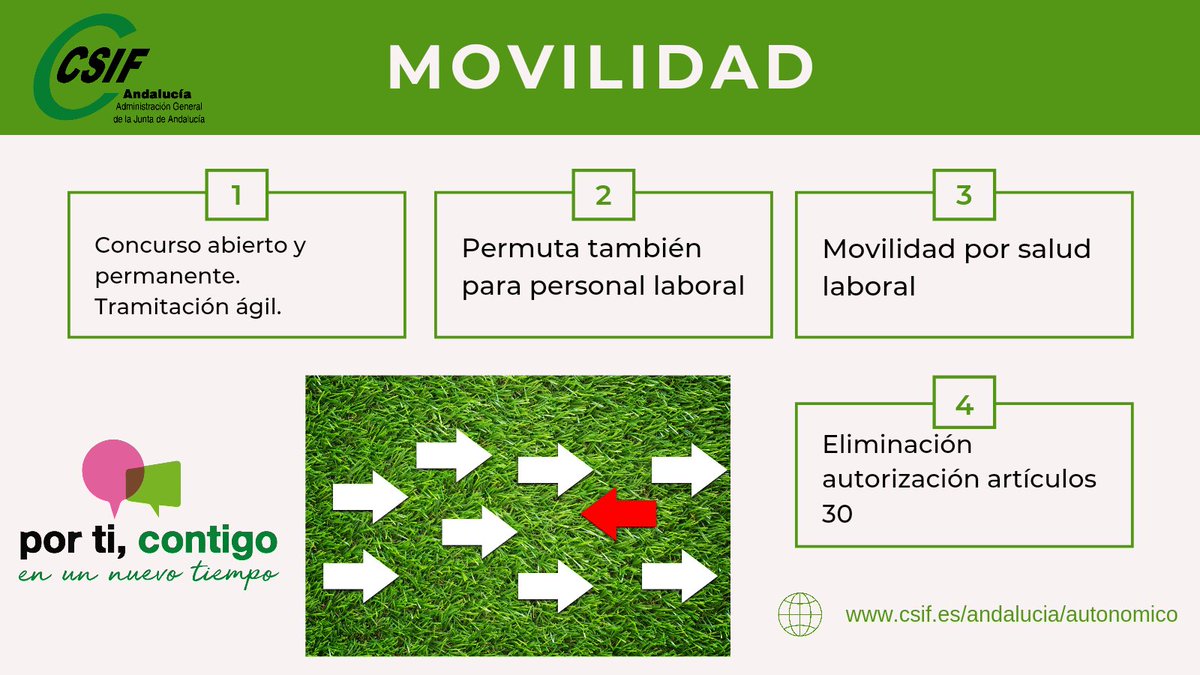 CSIF
Andalucía
Administración General
de la Junta de Andalucía

MOVILIDAD

1
Concurso abierto y permanente. Tramitación ágil.

2
Permuta también para personal laboral

3
Movilidad por salud laboral

4
Eliminación autorización artículos 30

por ti, contigo
en un nuevo tiempo

www.csif.es/andalucia/autonomico